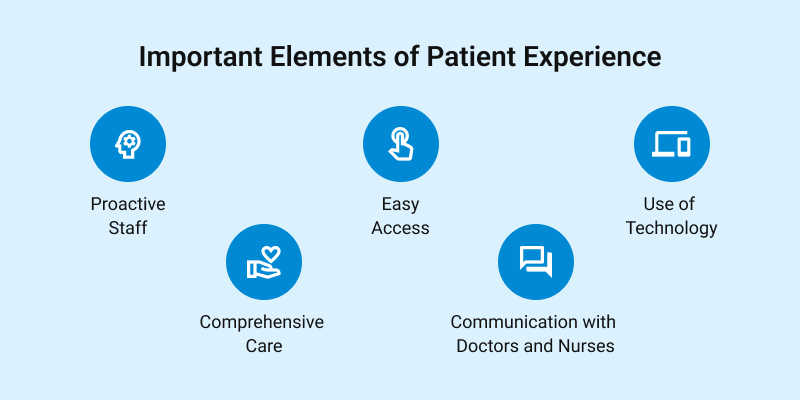 Important Elements of Patient Experience

Proactive Staff

Comprehensive Care

Easy Access

Communication with Doctors and Nurses

Use of Technology